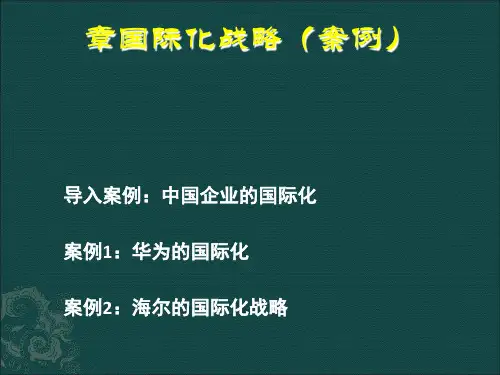 章国际化战略（案例）

导入案例：中国企业的国际化

案例1：华为的国际化

案例2：海尔的国际化战略